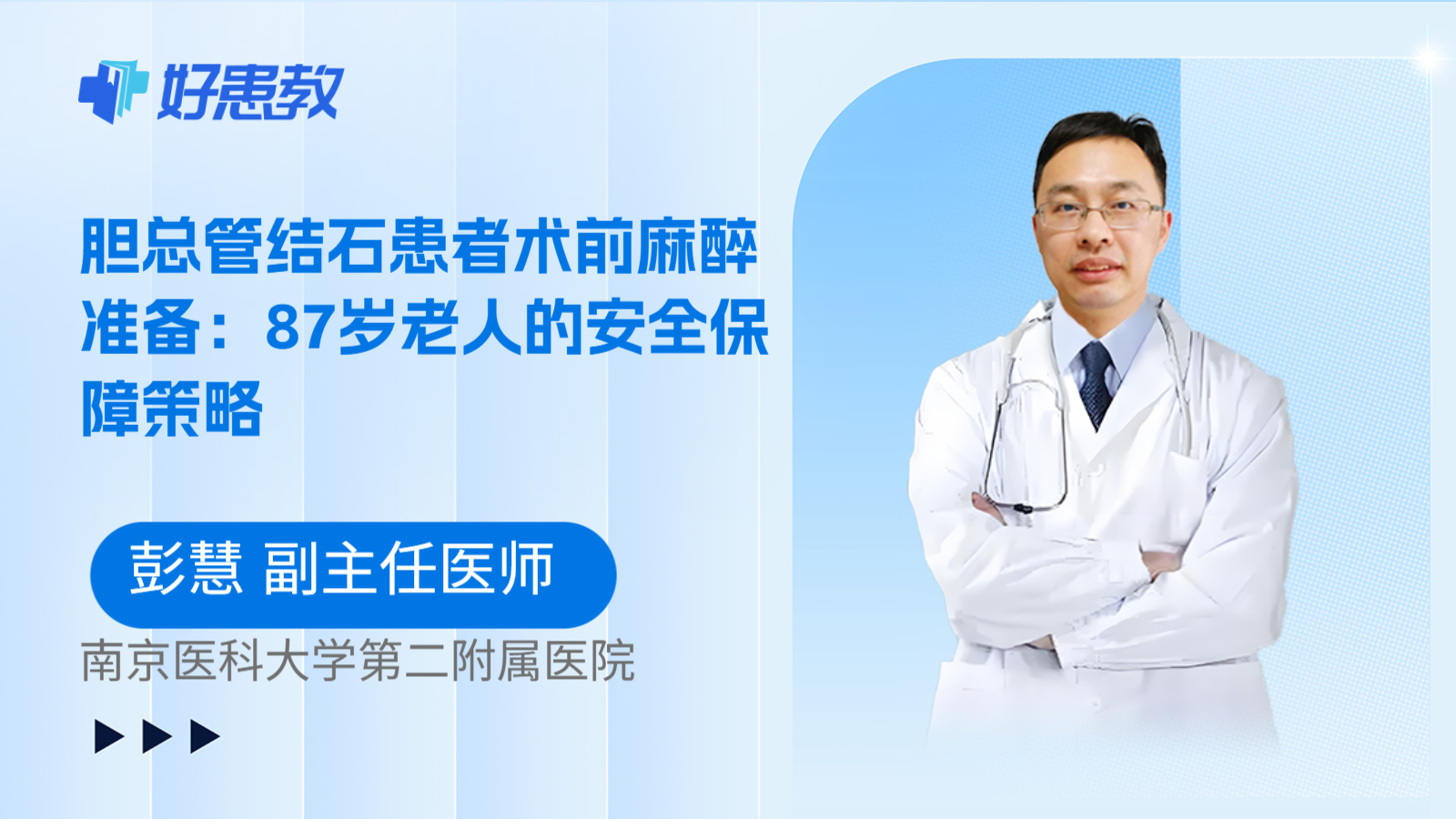 好患教

胆总管结石患者术前麻醉准备：87岁老人的安全保障策略

彭慧 副主任医师

南京医科大学第二附属医院